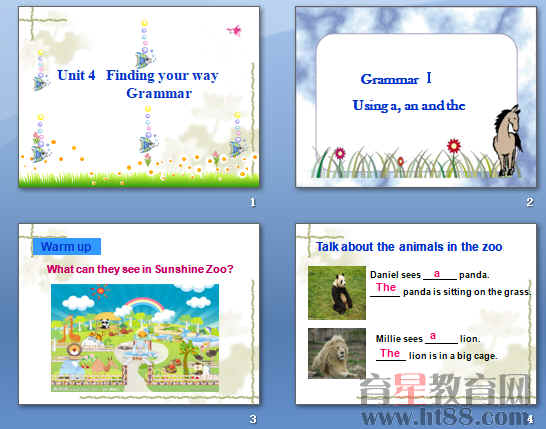 Unit 4 Finding your way
Grammar

1

Grammar I

Using a, an and the

2

Warm up

What can they see in Sunshine Zoo?

3

Talk about the animals in the zoo

Daniel sees a panda.
The panda is sitting on the grass.

Millie sees a lion.
The lion is in a big cage.

4

育星教育网
www.ht88.com